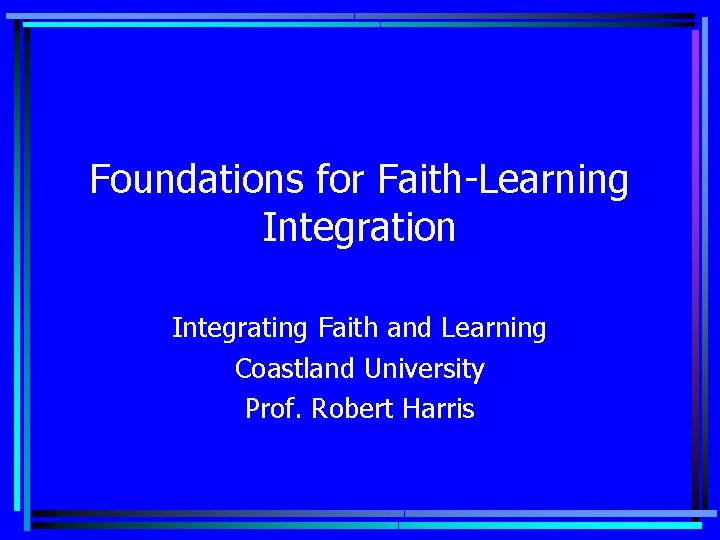 Foundations for Faith-Learning Integration

Integrating Faith and Learning
Coastland University
Prof. Robert Harris